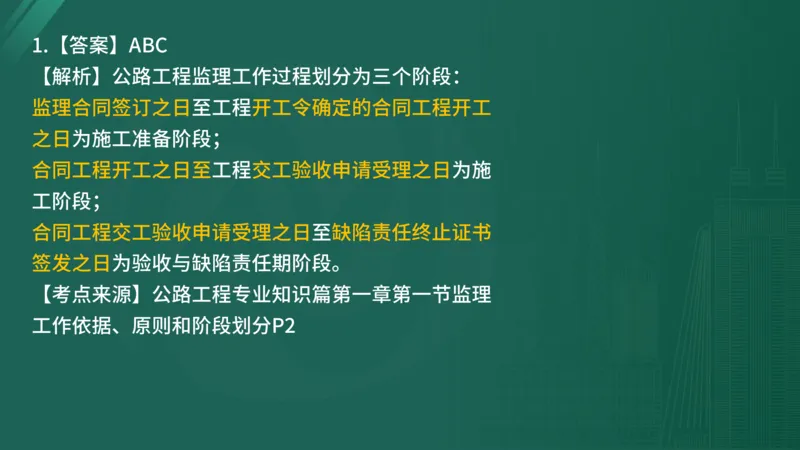 1.【答案】ABC
【解析】公路工程监理工作过程划分为三个阶段：
监理合同签订之日至工程开工令确定的合同工程开工之日为施工准备阶段；
合同工程开工之日至工程交工验收申请受理之日为施工阶段；
合同工程交工验收申请受理之日至缺陷责任终止证书签发之日为验收与缺陷责任期阶段。
【考点来源】公路工程专业知识篇第一章第一节监理工作依据、原则和阶段划分P2